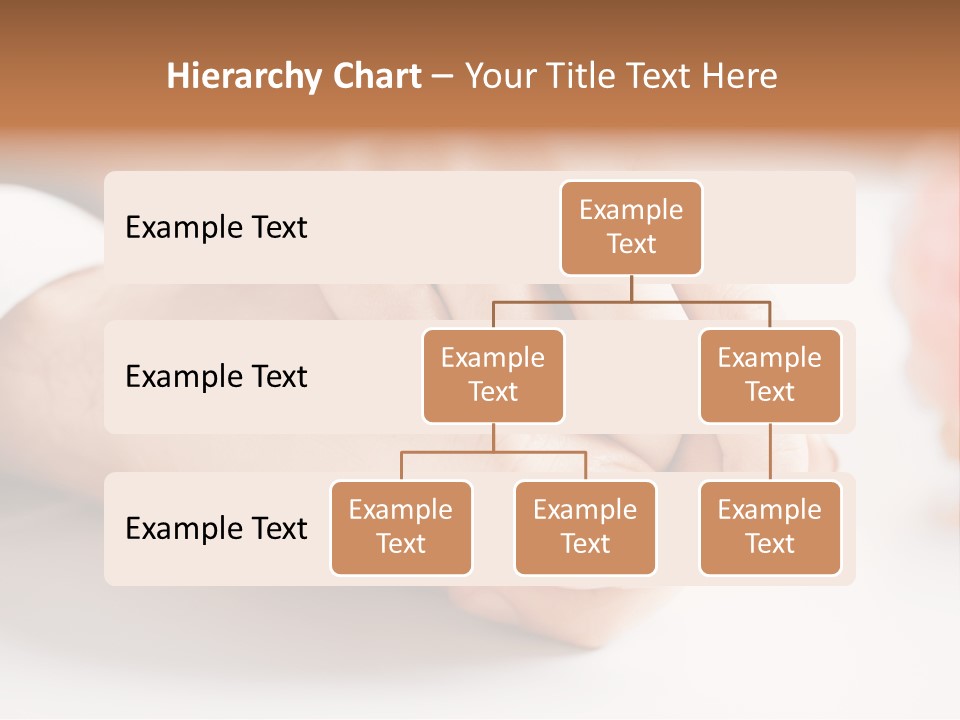 Hierarchy Chart – Your Title Text Here

Example Text

Example Text

Example Text

Example Text

Example Text

Example Text

Example Text

Example Text

Example Text